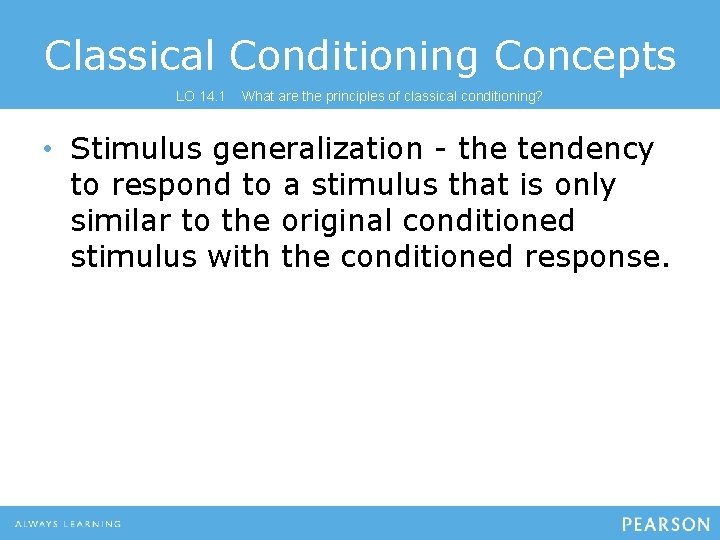 Classical Conditioning Concepts

LO 14.1 What are the principles of classical conditioning?

• Stimulus generalization - the tendency to respond to a stimulus that is only similar to the original conditioned stimulus with the conditioned response.

ALWAYS LEARNING

PEARSON